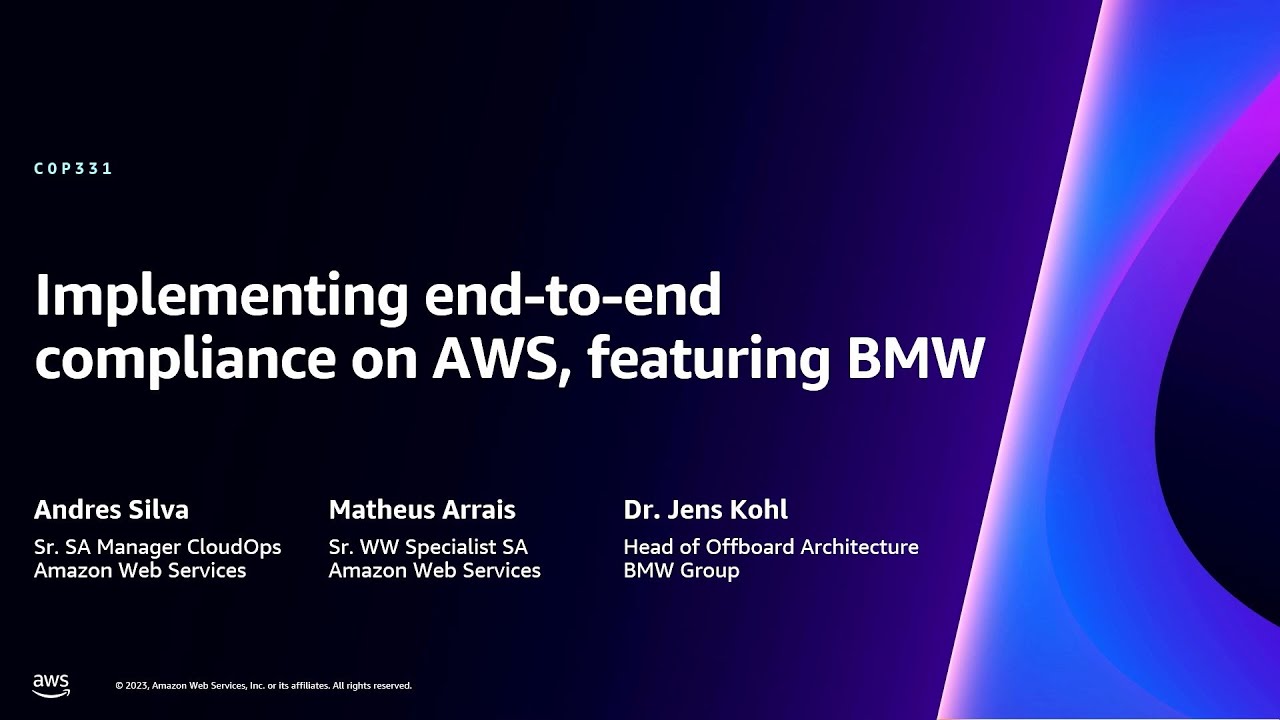 COP331

Implementing end-to-end compliance on AWS, featuring BMW

Andres Silva
Sr. SA Manager CloudOps
Amazon Web Services

Matheus Arrais
Sr. WW Specialist SA
Amazon Web Services

Dr. Jens Kohl
Head of Offboard Architecture
BMW Group

aws

© 2023, Amazon Web Services, Inc. or its affiliates. All rights reserved.